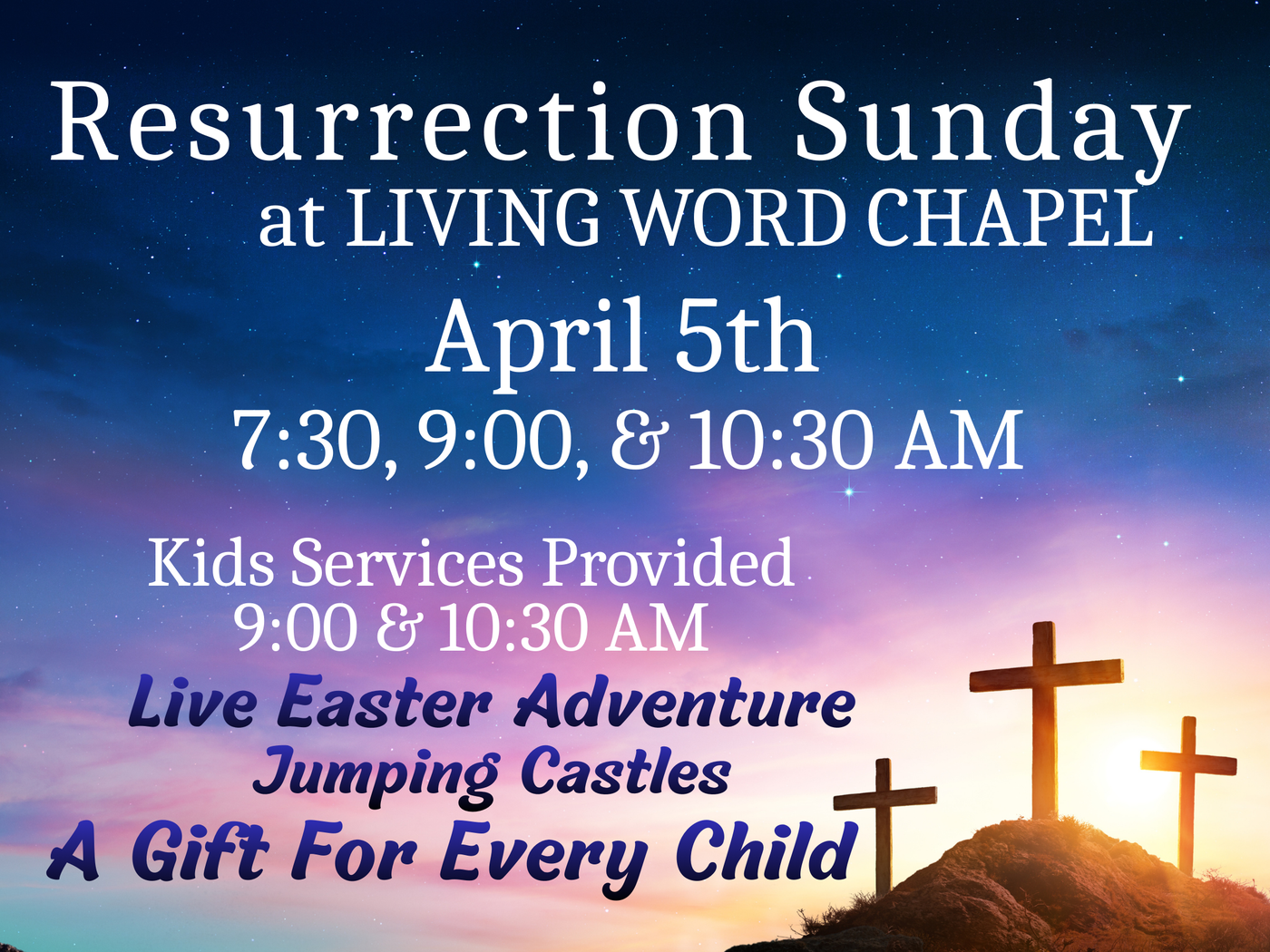 Resurrection Sunday
at LIVING WORD CHAPEL
April 5th
7:30, 9:00, & 10:30 AM

Kids Services Provided
9:00 & 10:30 AM
Live Easter Adventure
Jumping Castles
A Gift For Every Child